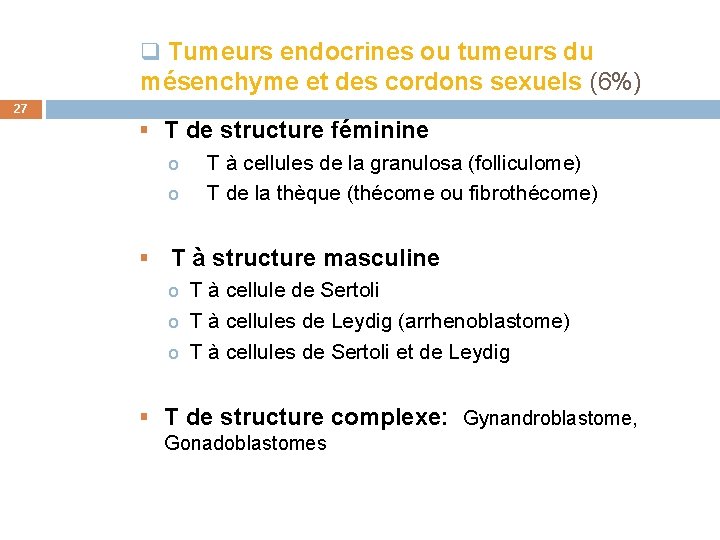 ❑ Tumeurs endocrines ou tumeurs du mésenchyme et des cordons sexuels (6%)

27

▪ T de structure féminine
 o T à cellules de la granulosa (folliculome)
 o T de la thèque (thécome ou fibrothécome)

▪ T à structure masculine
 o T à cellule de Sertoli
 o T à cellules de Leydig (arrhenoblastome)
 o T à cellules de Sertoli et de Leydig

▪ T de structure complexe: Gynandroblastome, Gonadoblastomes